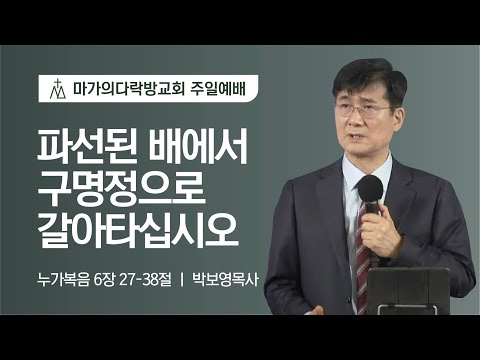 마가의다락방교회 주일예배

파선된 배에서 구명정으로 갈아타십시오

누가복음 6장 27-38절 | 박보영목사